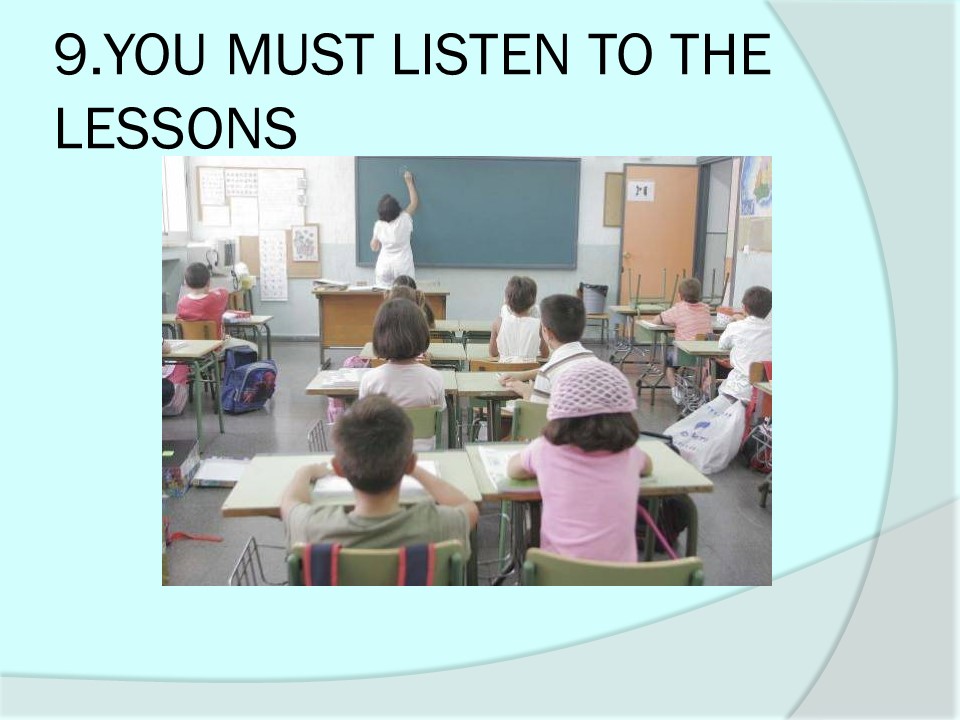 9.YOU MUST LISTEN TO THE LESSONS